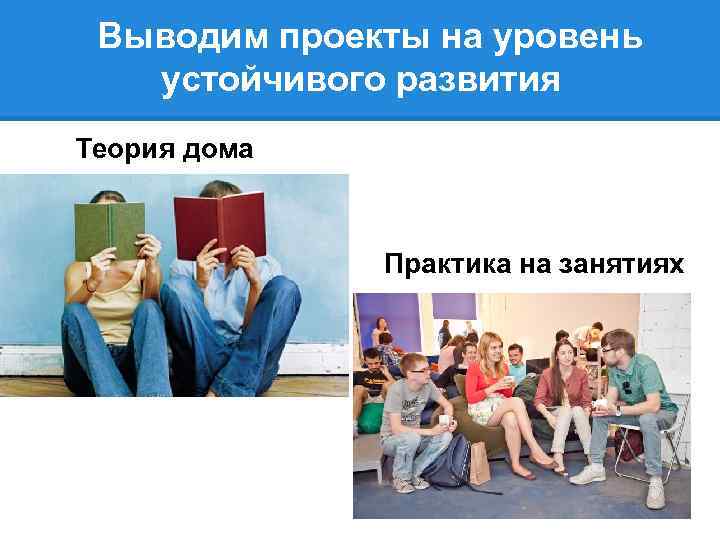 Выводим проекты на уровень устойчивого развития

Теория дома

Практика на занятиях